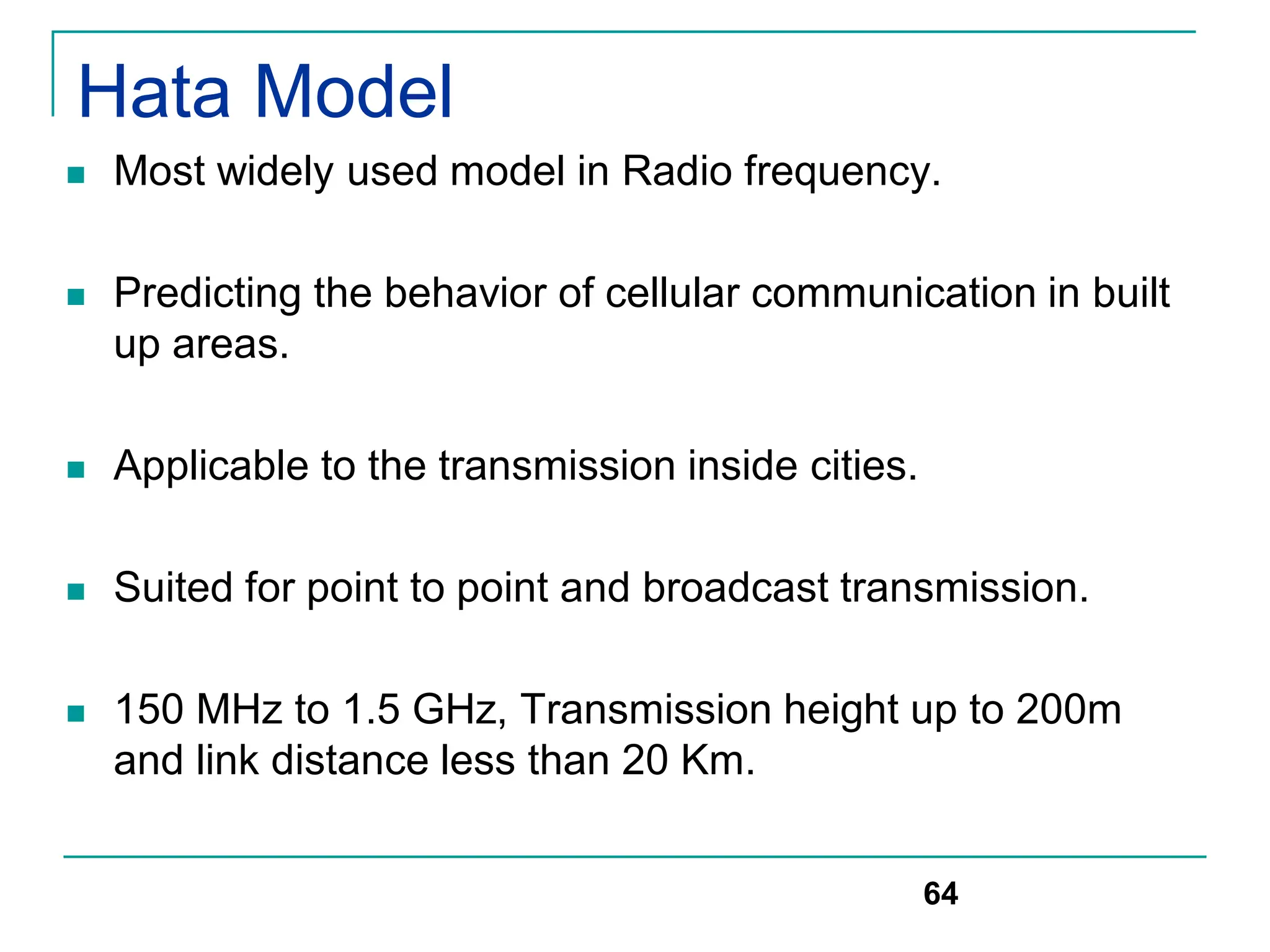 Hata Model

- Most widely used model in Radio frequency.

- Predicting the behavior of cellular communication in built up areas.

- Applicable to the transmission inside cities.

- Suited for point to point and broadcast transmission.

- 150 MHz to 1.5 GHz, Transmission height up to 200m and link distance less than 20 Km.

64